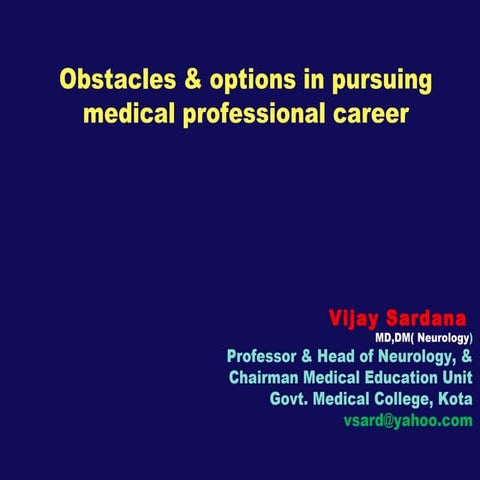 Obstacles & options in pursuing medical professional career

Vijay Sardana
MD,DM( Neurology)
Professor & Head of Neurology, &
Chairman Medical Education Unit
Govt. Medical College, Kota
vsard@yahoo.com